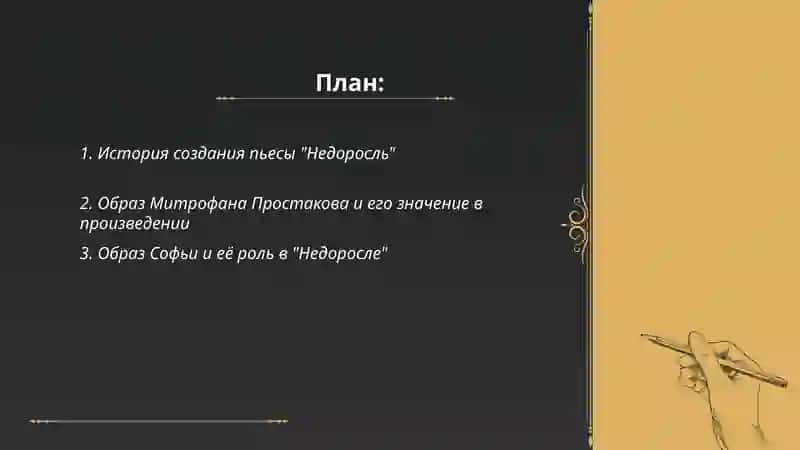 План:

1. История создания пьесы "Недоросль"

2. Образ Митрофана Простакова и его значение в произведении

3. Образ Софьи и её роль в "Недоросле"